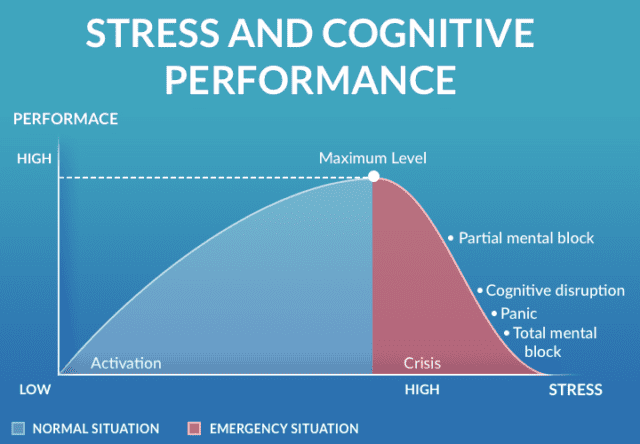 STRESS AND COGNITIVE PERFORMANCE

PERFORMACE

HIGH

Maximum Level

• Partial mental block

• Cognitive disruption

• Panic

• Total mental block

Activation

Crisis

LOW

HIGH

STRESS

NORMAL SITUATION

EMERGENCY SITUATION